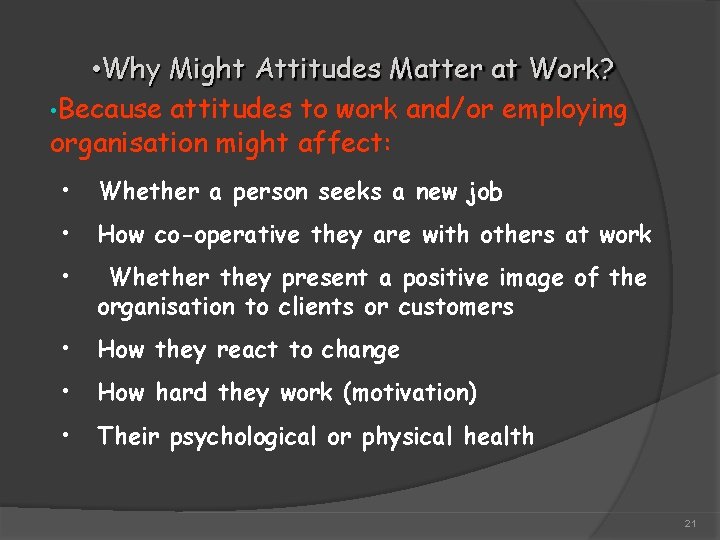 •Why Might Attitudes Matter at Work?

•Because attitudes to work and/or employing organisation might affect:

• Whether a person seeks a new job
• How co-operative they are with others at work
• Whether they present a positive image of the organisation to clients or customers
• How they react to change
• How hard they work (motivation)
• Their psychological or physical health

21